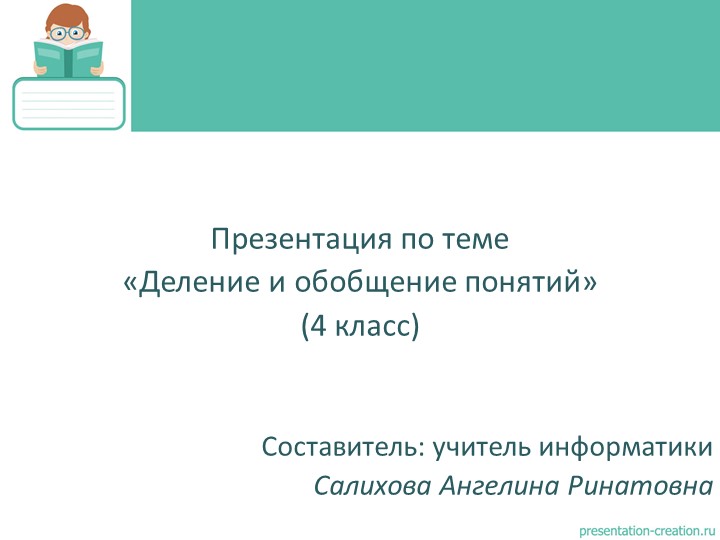 Презентация по теме
«Деление и обобщение понятий»
(4 класс)

Составитель: учитель информатики
Салихова Ангелина Ринатовна

presentation-creation.ru